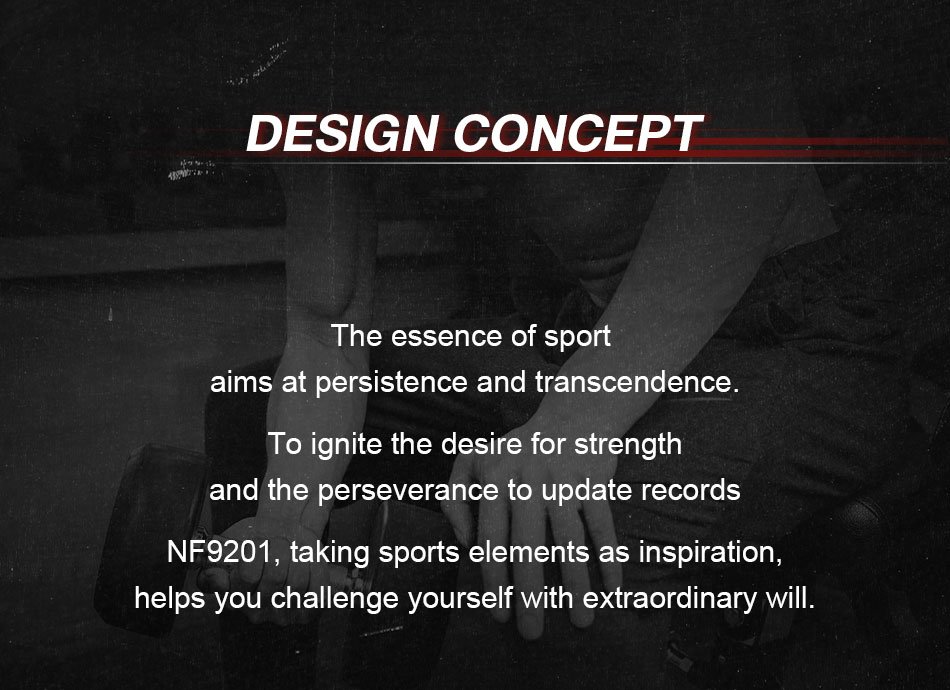 DESIGN CONCEPT

The essence of sport aims at persistence and transcendence.

To ignite the desire for strength and the perseverance to update records

NF9201, taking sports elements as inspiration, helps you challenge yourself with extraordinary will.